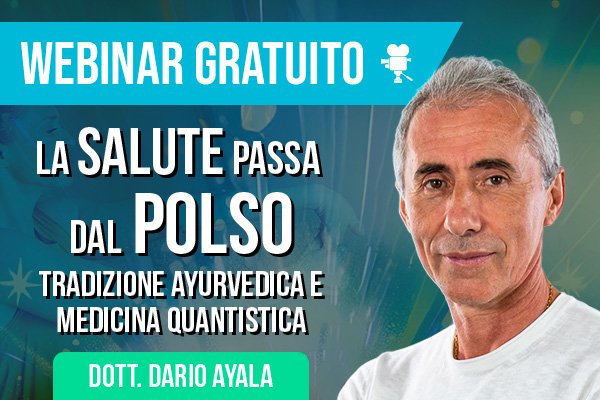 WEBINAR GRATUITO

LA SALUTE PASSA DAL POLSO

TRADIZIONE AYURVEDICA E MEDICINA QUANTISTICA

DOTT. DARIO AYALA